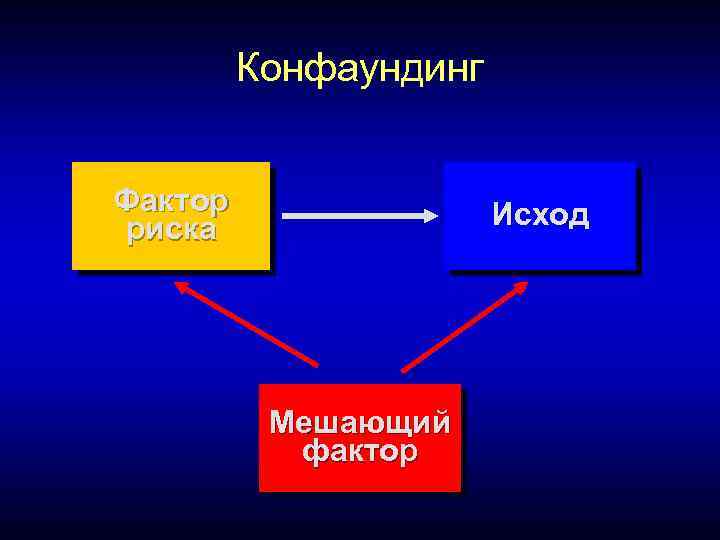 Конфаундинг

Фактор риска

Исход

Мешающий фактор